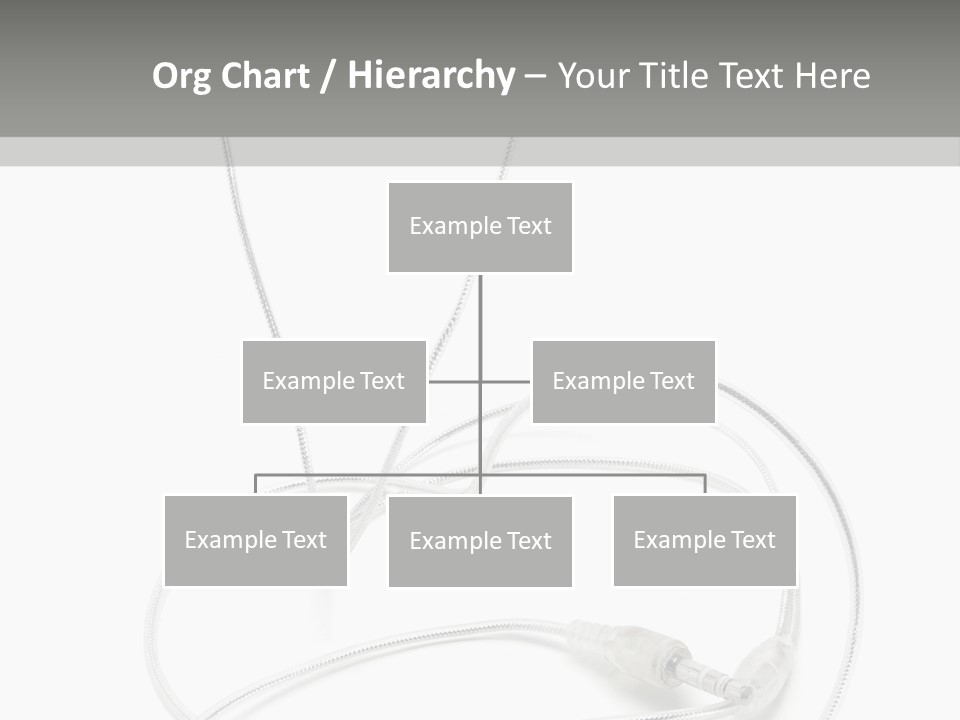 Org Chart / Hierarchy – Your Title Text Here

Example Text

Example Text

Example Text

Example Text

Example Text

Example Text